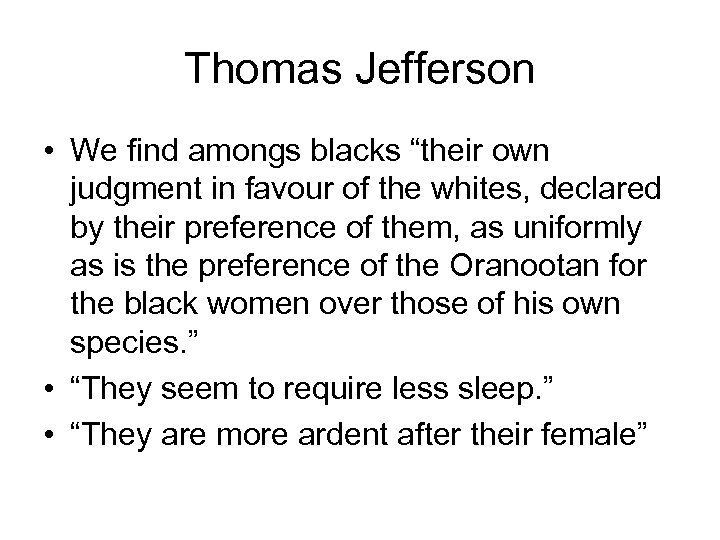 Thomas Jefferson

• We find amongs blacks “their own judgment in favour of the whites, declared by their preference of them, as uniformly as is the preference of the Oranootan for the black women over those of his own species.”
• “They seem to require less sleep.”
• “They are more ardent after their female”